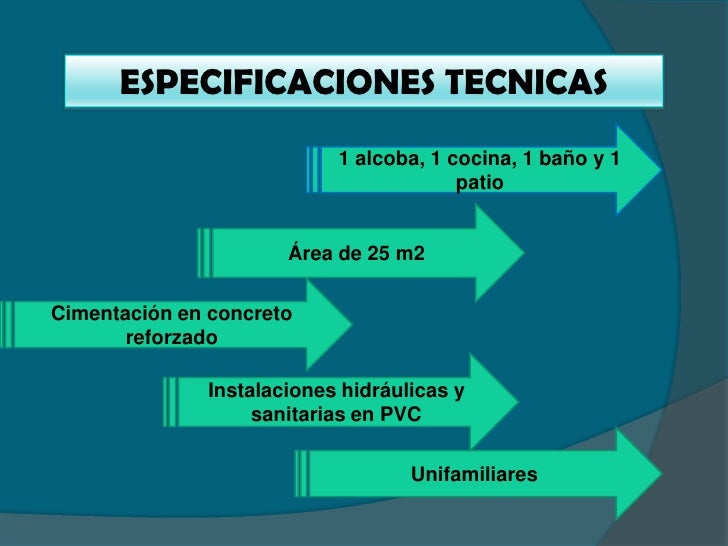 ESPECIFICACIONES TECNICAS

1 alcoba, 1 cocina, 1 baño y 1 patio

Área de 25 m2

Cimentación en concreto reforzado

Instalaciones hidráulicas y sanitarias en PVC

Unifamiliares